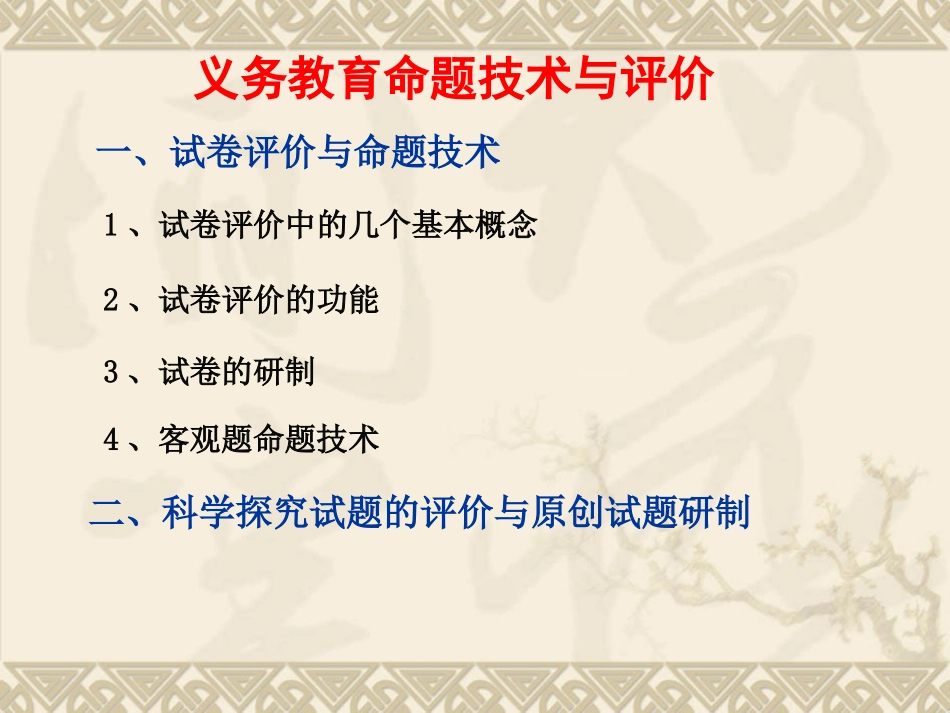 义务教育命题技术与评价

一、试卷评价与命题技术

1、试卷评价中的几个基本概念

2、试卷评价的功能

3、试卷的研制

4、客观题命题技术

二、科学探究试题的评价与原创试题研制